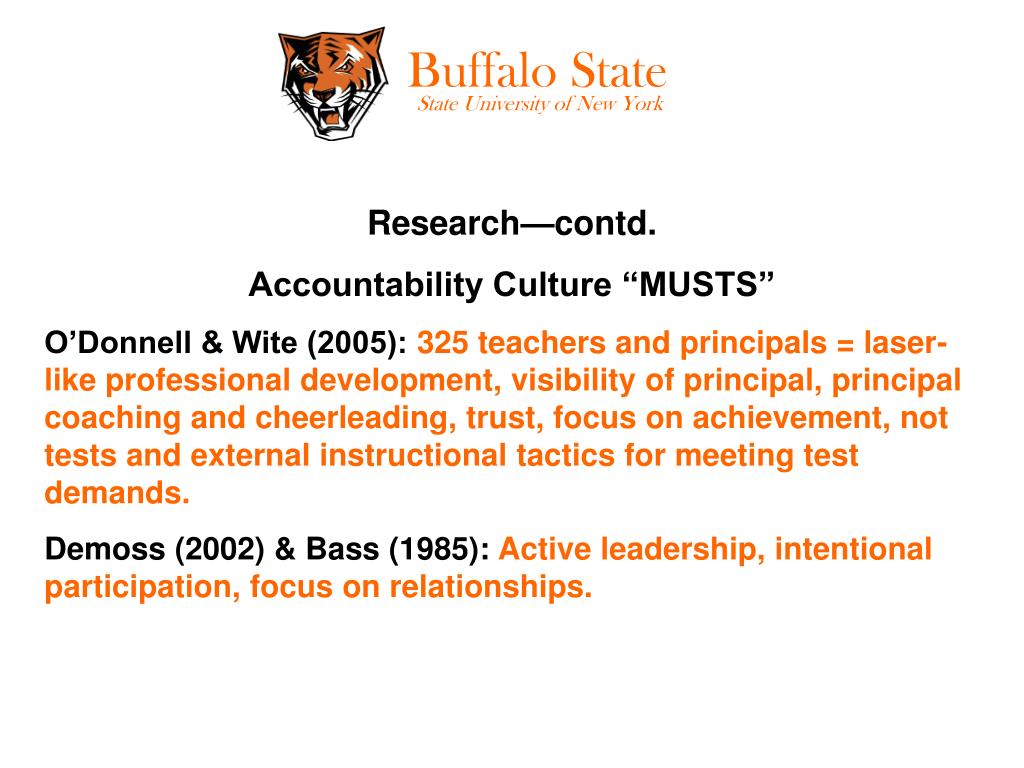 Buffalo State
State University of New York

Research—contd.

Accountability Culture “MUSTS”

O’Donnell & Wite (2005): 325 teachers and principals = laser-like professional development, visibility of principal, principal coaching and cheerleading, trust, focus on achievement, not tests and external instructional tactics for meeting test demands.

Demoss (2002) & Bass (1985): Active leadership, intentional participation, focus on relationships.